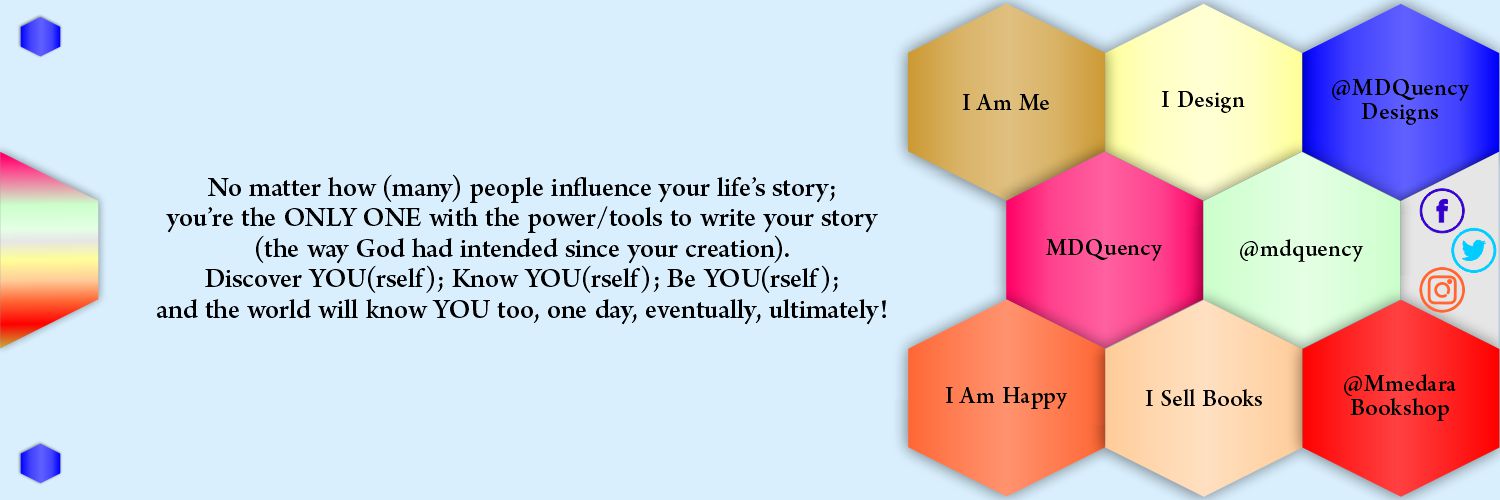 No matter how (many) people influence your life's story; you're the ONLY ONE with the power/tools to write your story (the way God had intended since your creation).
Discover YOU(rself); Know YOU(rself); Be YOU(rself); and the world will know YOU too, one day, eventually, ultimately!

I Am Me

I Design

@MDQuency Designs

MDQuency

@mdquency

I Am Happy

I Sell Books

@Mmedara Bookshop